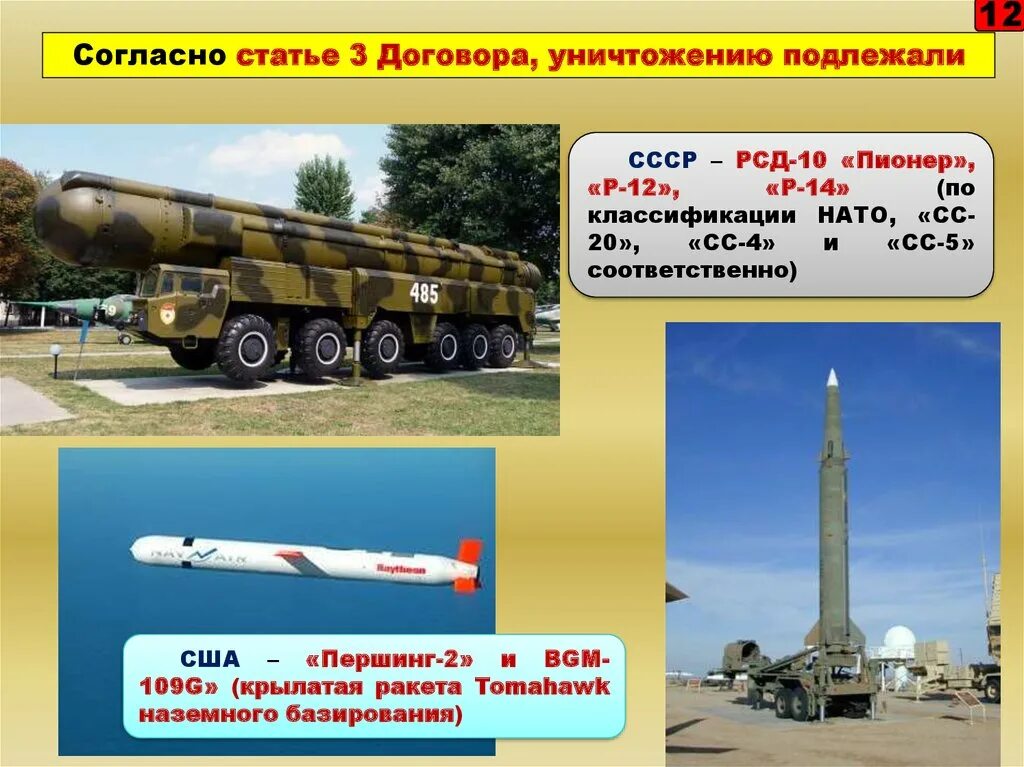 12

Согласно статье 3 Договора, уничтожению подлежали

СССР – РСД-10 «Пионер», «Р-12», «Р-14» (по классификации НАТО, «СС-20», «СС-4» и «СС-5» соответственно)

485

NAVAIR Raytheon

США – «Першинг-2» и BGM-109G» (крылатая ракета Tomahawk наземного базирования)